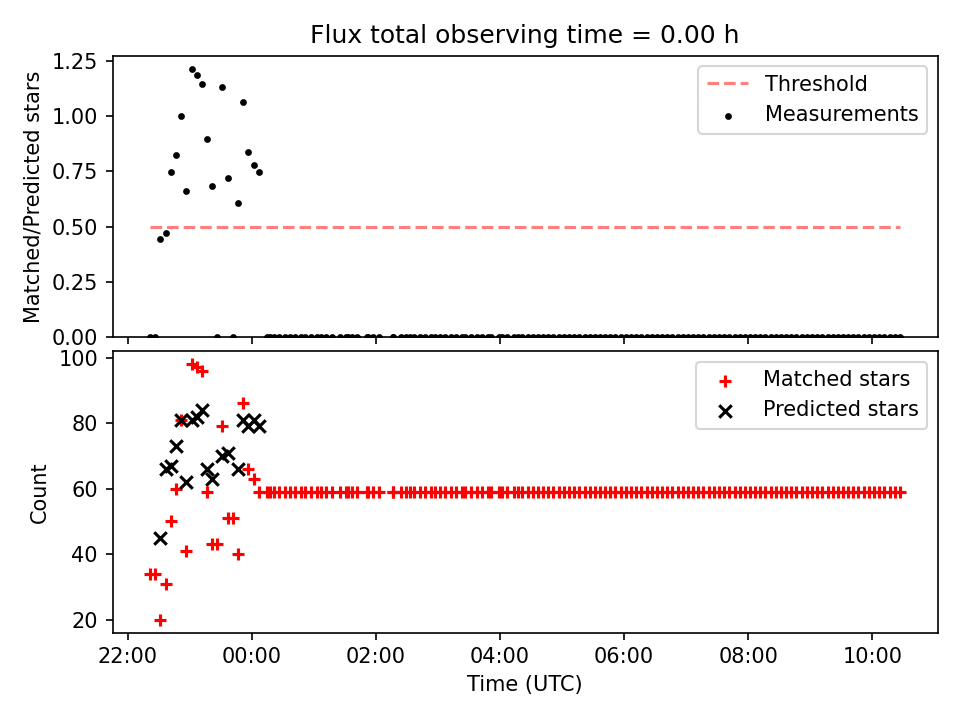 Flux total observing time = 0.00 h

Matched/Predicted stars

1.25
1.00
0.75
0.50
0.25
0.00

Threshold
Measurements

Count

100
80
60
40
20

Matched stars
Predicted stars

22:00
00:00
02:00
04:00
06:00
08:00
10:00

Time (UTC)